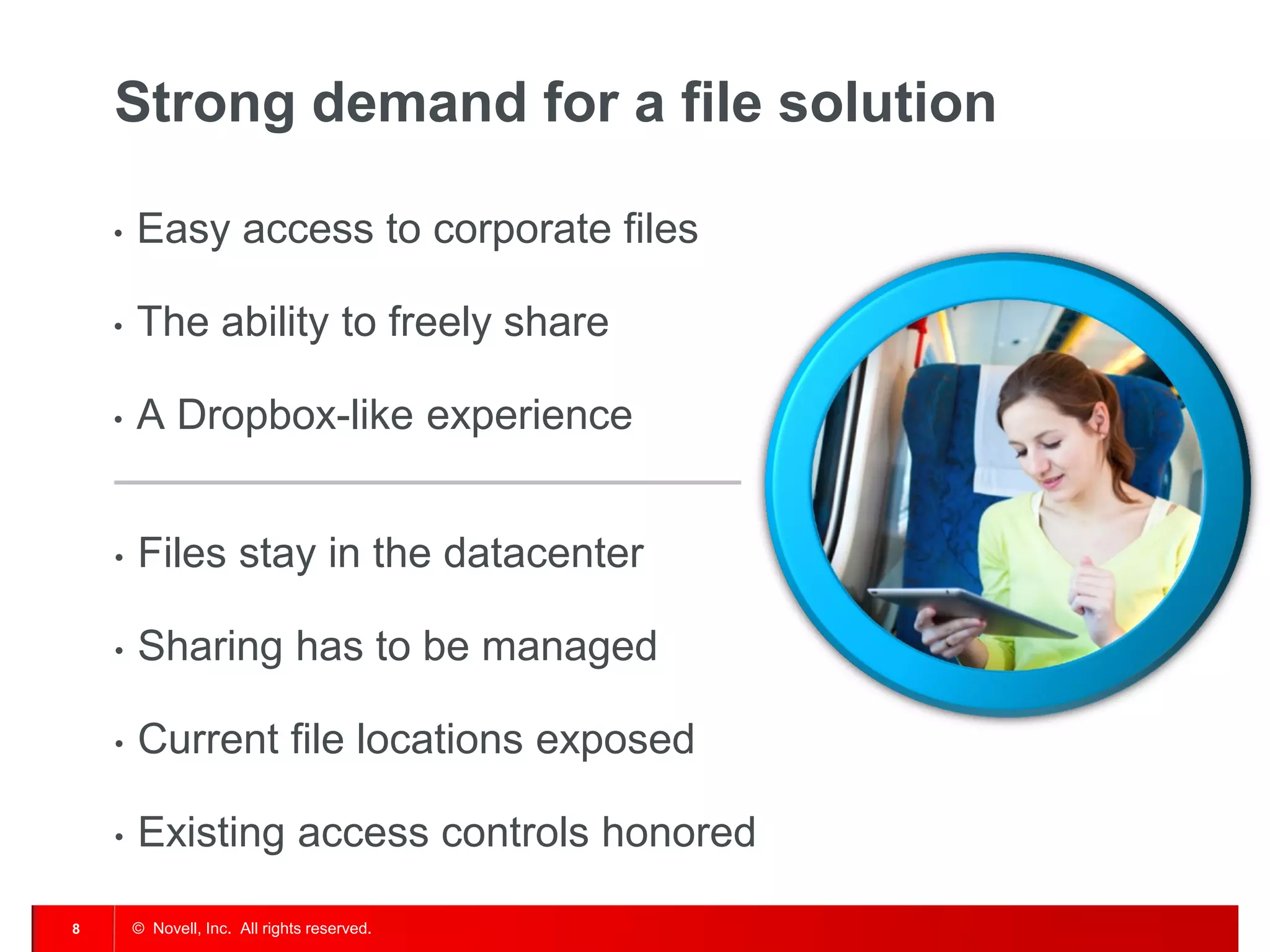 Strong demand for a file solution

• Easy access to corporate files

• The ability to freely share

• A Dropbox-like experience

• Files stay in the datacenter

• Sharing has to be managed

• Current file locations exposed

• Existing access controls honored

8 © Novell, Inc. All rights reserved.